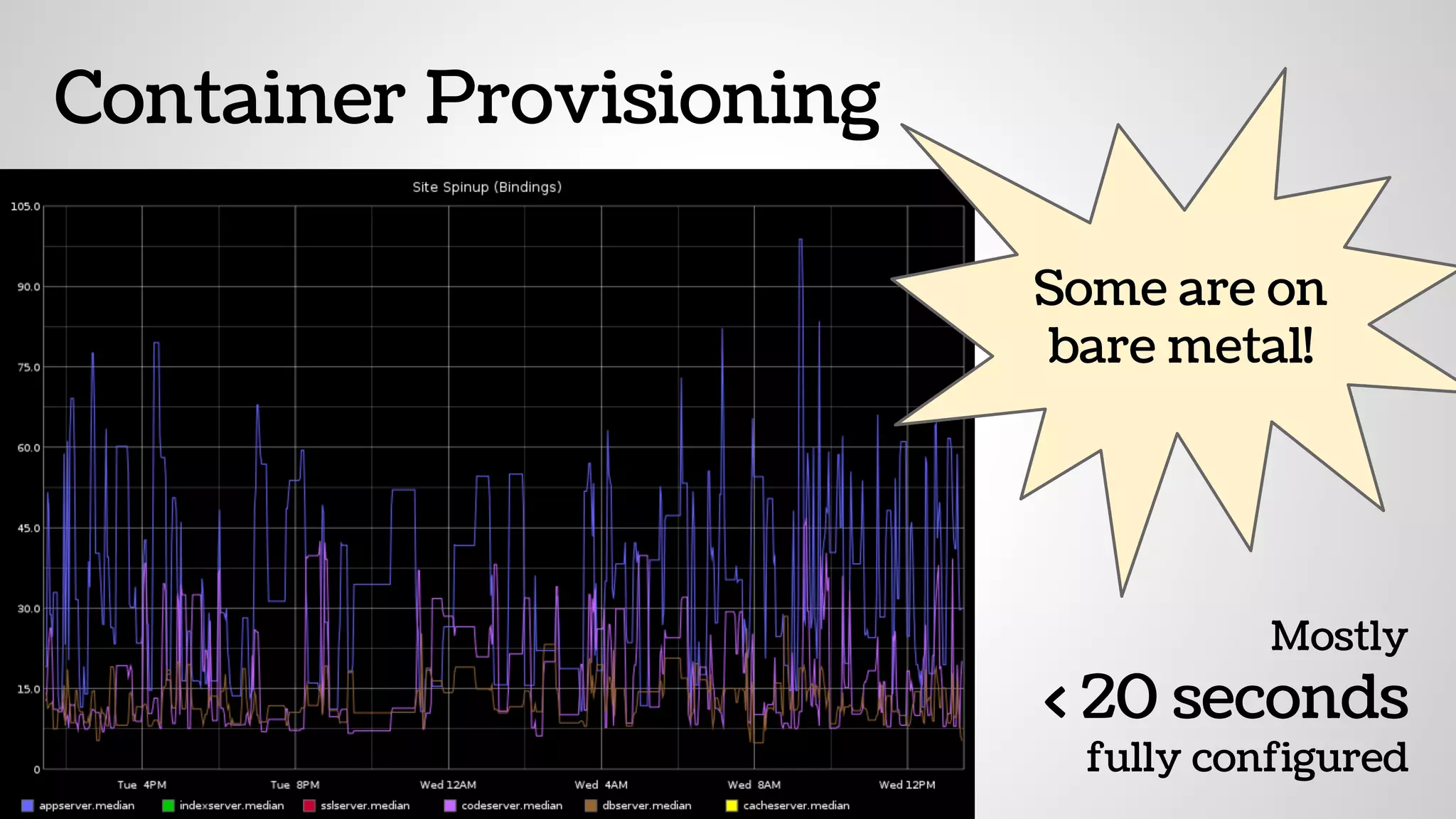 Container Provisioning

Site Spinup (Bindings)

105.0
90.0
75.0
60.0
45.0
30.0
15.0
0

Tue 4PM
Tue 8PM
Wed 12AM
Wed 4AM
Wed 8AM
Wed 12PM

appserver.median
indexserver.median
sslserver.median
codeserver.median
dbserver.median
cacheserver.median

Some are on bare metal!

Mostly
< 20 seconds
fully configured